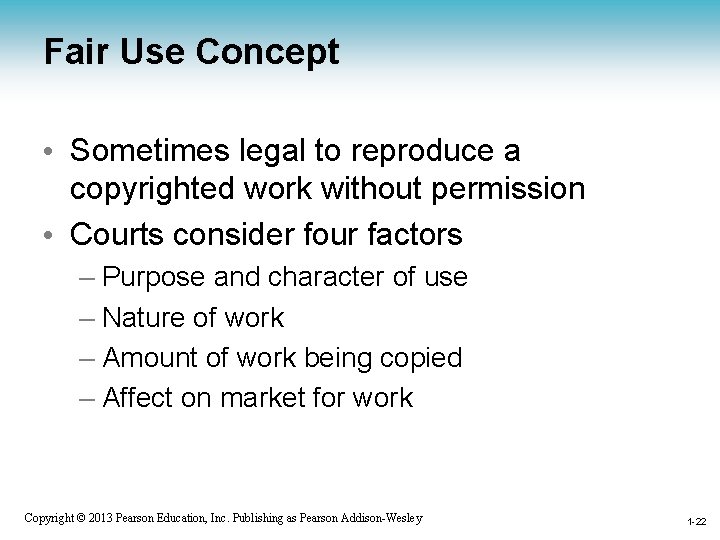 Fair Use Concept

• Sometimes legal to reproduce a copyrighted work without permission
• Courts consider four factors
– Purpose and character of use
– Nature of work
– Amount of work being copied
– Affect on market for work

Copyright © 2013 Pearson Education, Inc. Publishing as Pearson Addison-Wesley

1-22